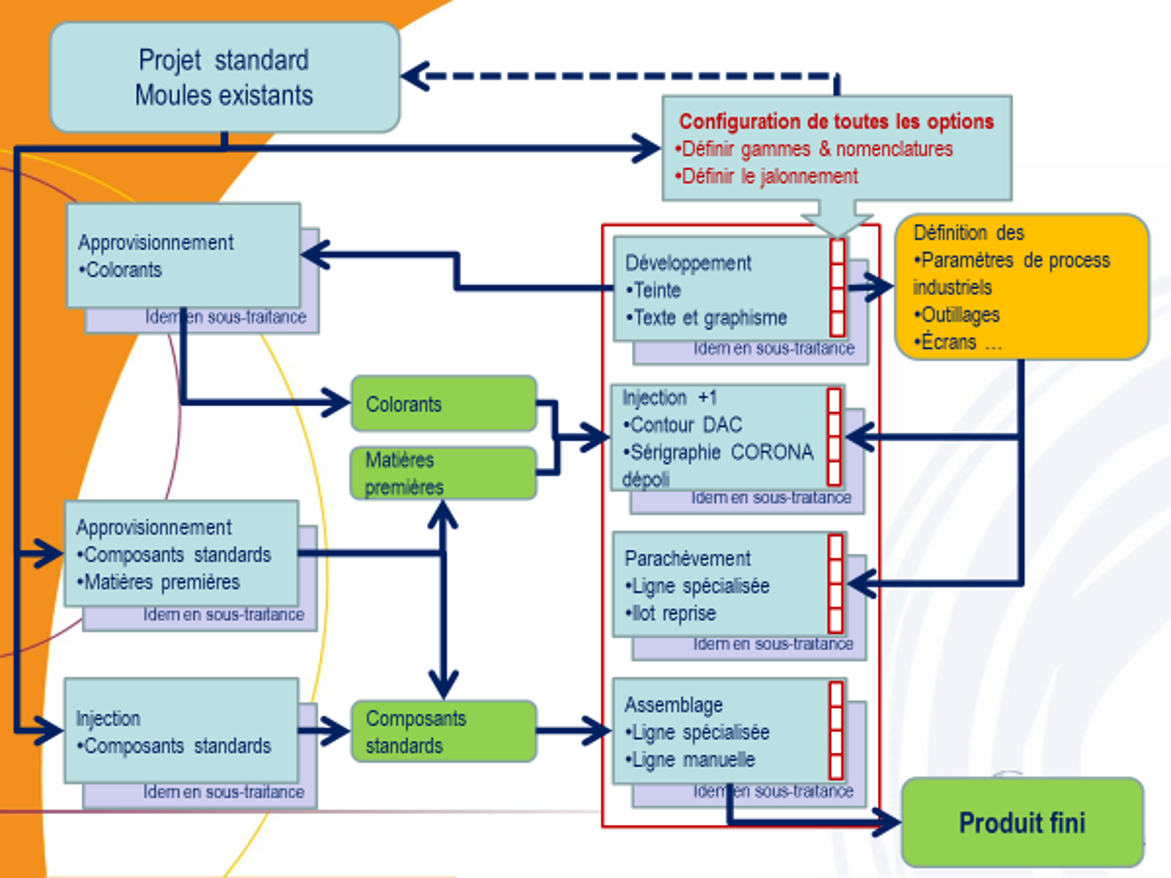 Projet standard
Moules existants

Configuration de toutes les options
•Définir gammes & nomenclatures
•Définir le jalonnement

Approvisionnement
•Colorants
Idem en sous-traitance

Développement
•Teinte
•Texte et graphisme
Idem en sous-traitance

Définition des
•Paramètres de process industriels
•Outillages
•Écrans …

Colorants

Matières premières

Injection +1
•Contour DAC
•Sérigraphie CORONA dépoli
Idem en sous-traitance

Approvisionnement
•Composants standards
•Matières premières
Idem en sous-traitance

Parachèvement
•Ligne spécialisée
•Ilot reprise
Idem en sous-traitance

Injection
•Composants standards
Idem en sous-traitance

Composants standards

Assemblage
•Ligne spécialisée
•Ligne manuelle
Idem en sous-traitance

Produit fini